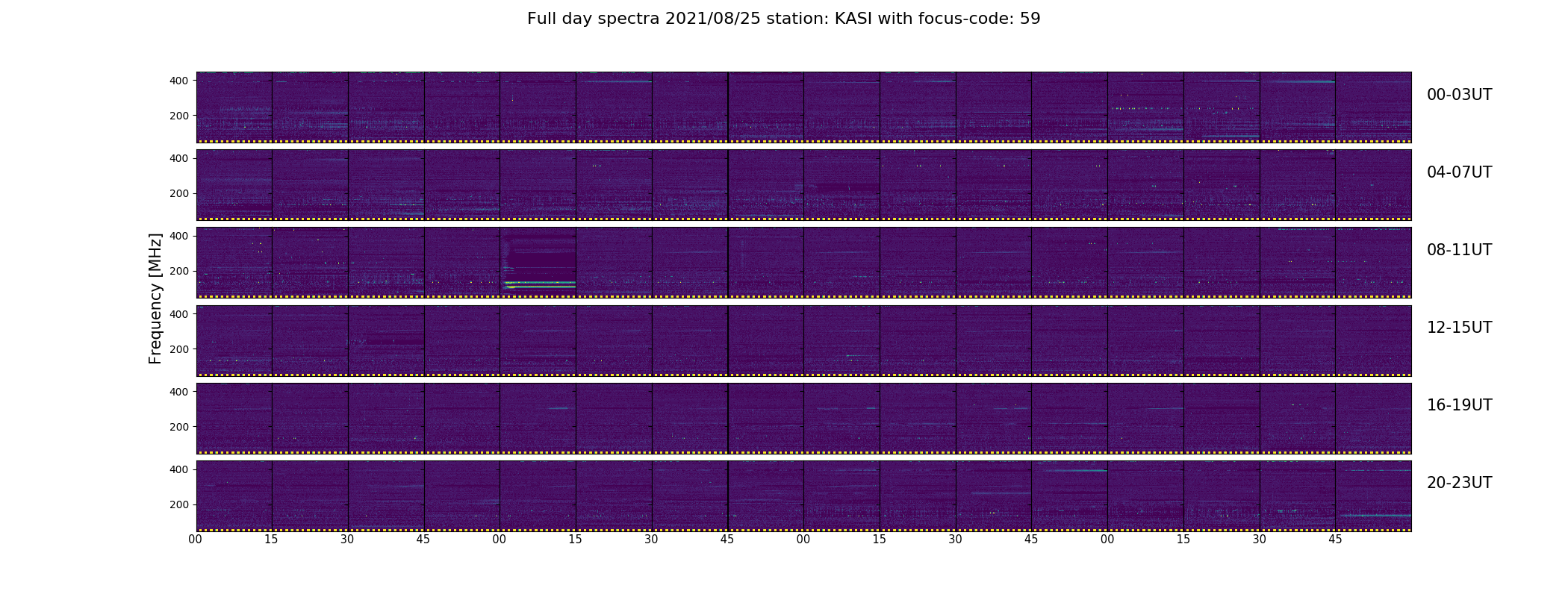 Full day spectra 2021/08/25 station: KASI with focus-code: 59

Frequency [MHz]

400
200
00-03UT

400
200
04-07UT

400
200
08-11UT

400
200
12-15UT

400
200
16-19UT

400
200
20-23UT

00 15 30 45 00 15 30 45 00 15 30 45 00 15 30 45